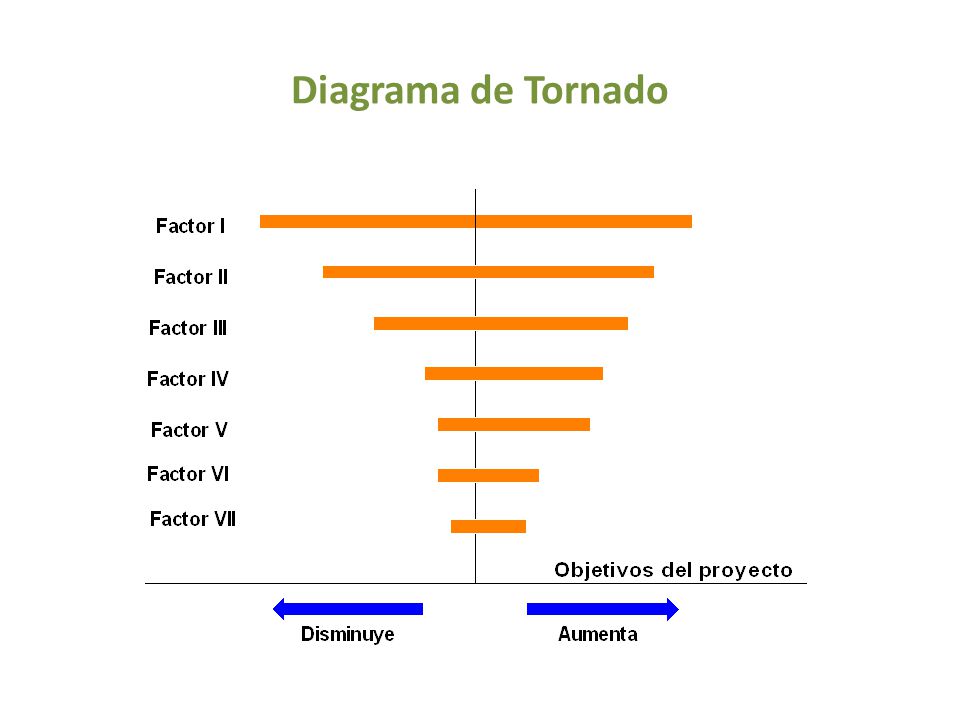 Diagrama de Tornado

Factor I
Factor II
Factor III
Factor IV
Factor V
Factor VI
Factor VII

Objetivos del proyecto

Disminuye
Aumenta